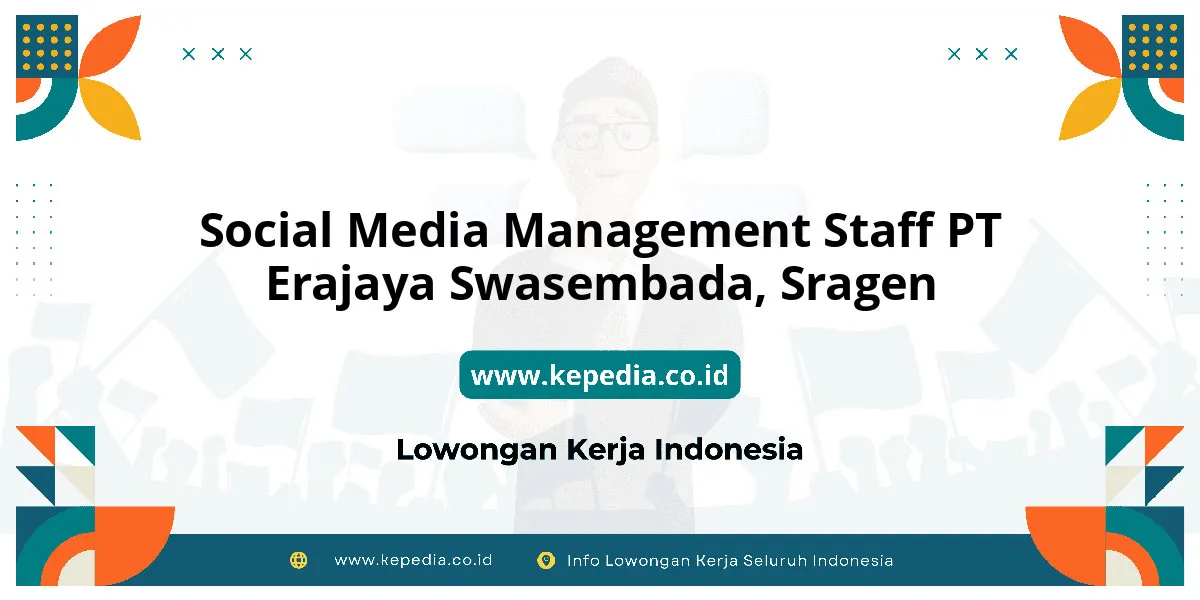 Social Media Management Staff PT Erajaya Swasembada, Sragen

www.kepedia.co.id

Lowongan Kerja Indonesia

www.kepedia.co.id

Info Lowongan Kerja Seluruh Indonesia